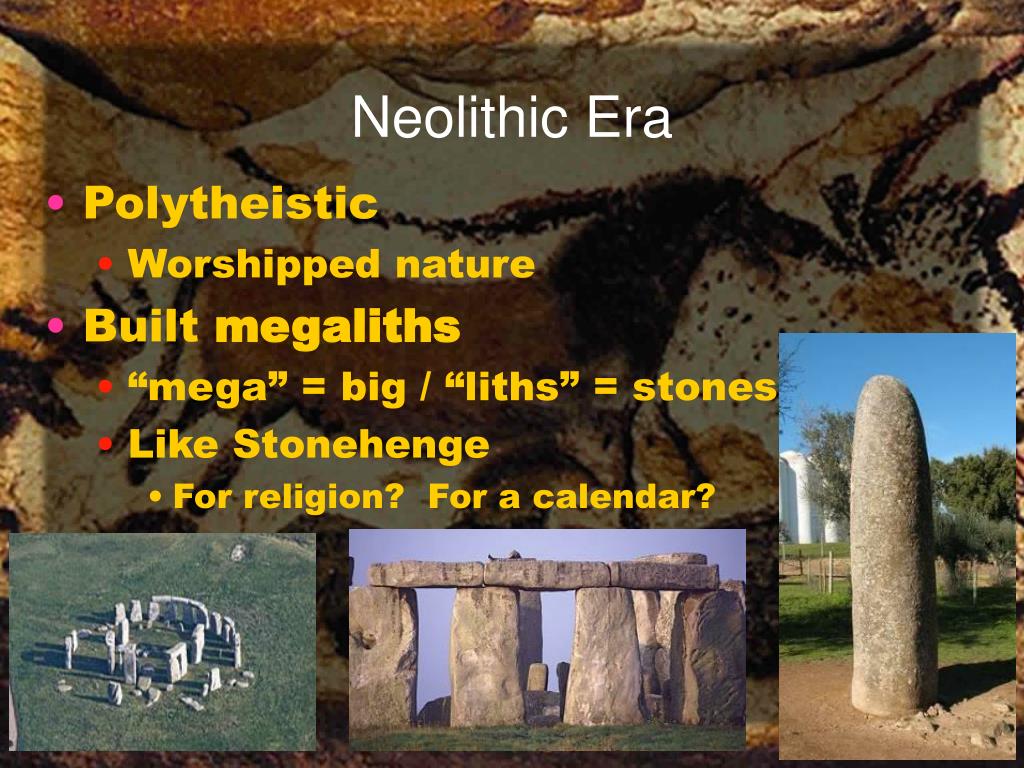 Neolithic Era

• Polytheistic
  • Worshipped nature
• Built megaliths
  • “mega” = big / “liths” = stones
  • Like Stonehenge
    • For religion?  For a calendar?